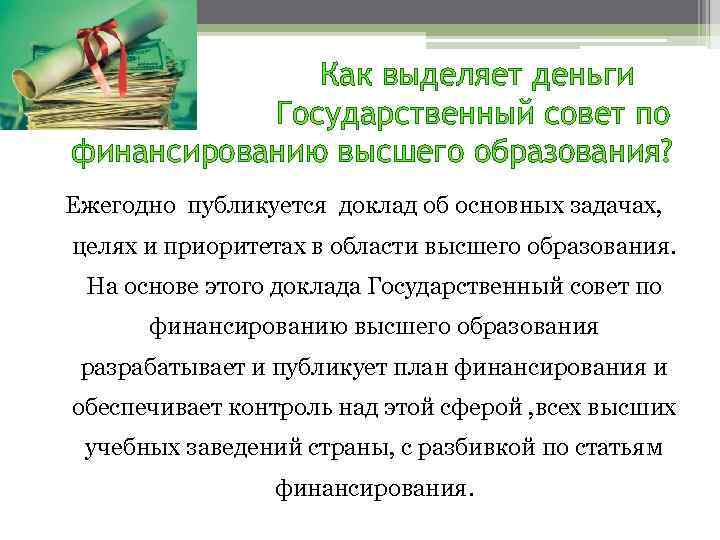 Как выделяет деньги Государственный совет по финансированию высшего образования?

Ежегодно публикуется доклад об основных задачах, целях и приоритетах в области высшего образования. На основе этого доклада Государственный совет по финансированию высшего образования разрабатывает и публикует план финансирования и обеспечивает контроль над этой сферой ,всех высших учебных заведений страны, с разбивкой по статьям финансирования.